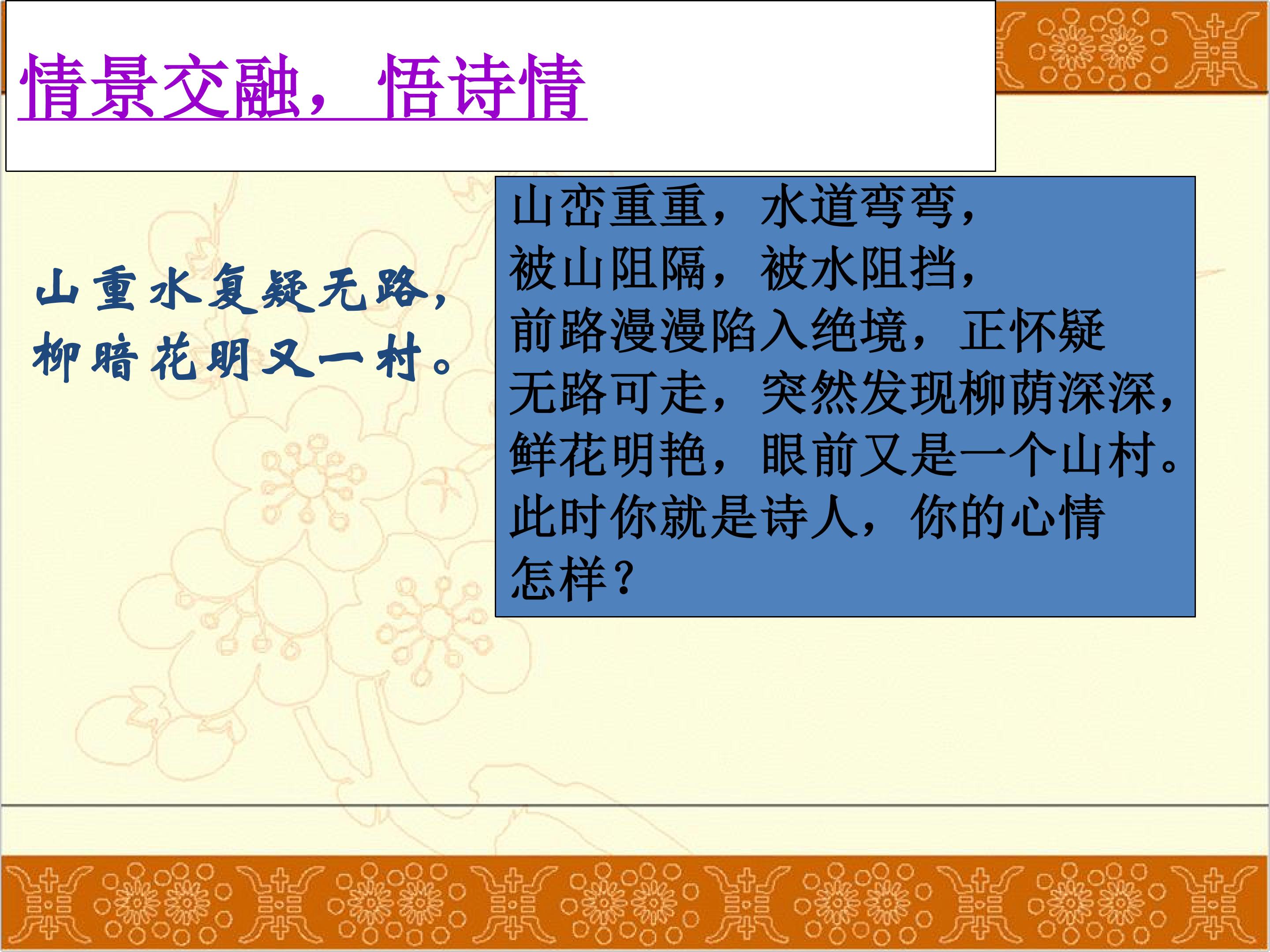 情景交融，悟诗情

山重水复疑无路，
柳暗花明又一村。

山峦重重，水道弯弯，被山阻隔，被水阻挡，前路漫漫陷入绝境，正怀疑无路可走，突然发现柳荫深深，鲜花明艳，眼前又是一个山村。此时你就是诗人，你的心情怎样？